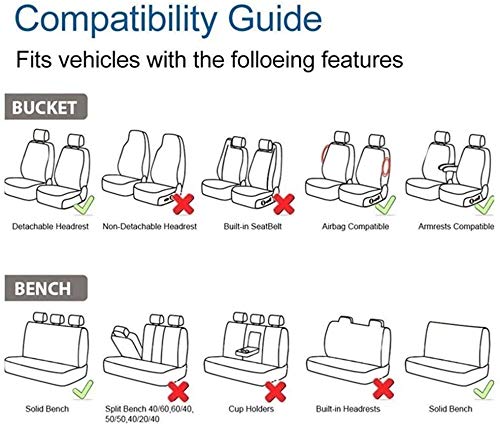 Compatibility Guide

Fits vehicles with the folloeing features

BUCKET

Detachable Headrest

Non-Detachable Headrest

Built-in SeatBelt

Airbag Compatible

Armrests Compatible

BENCH

Solid Bench

Split Bench 40/60,60/40, 50/50,40/20/40

Cup Holders

Built-in Headrests

Solid Bench